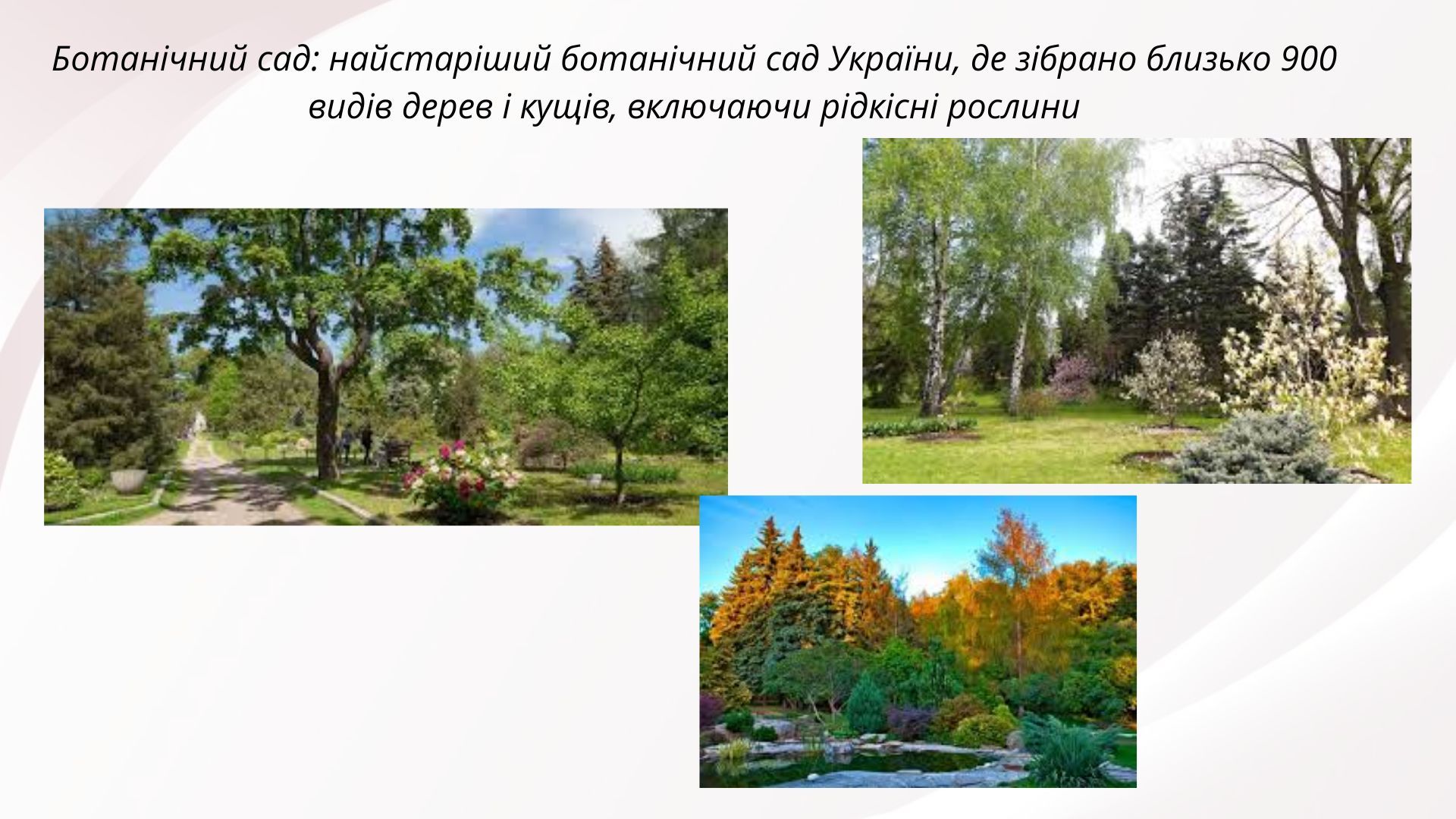 Ботанічний сад: найстаріший ботанічний сад України, де зібрано близько 900 видів дерев і кущів, включаючи рідкісні рослини